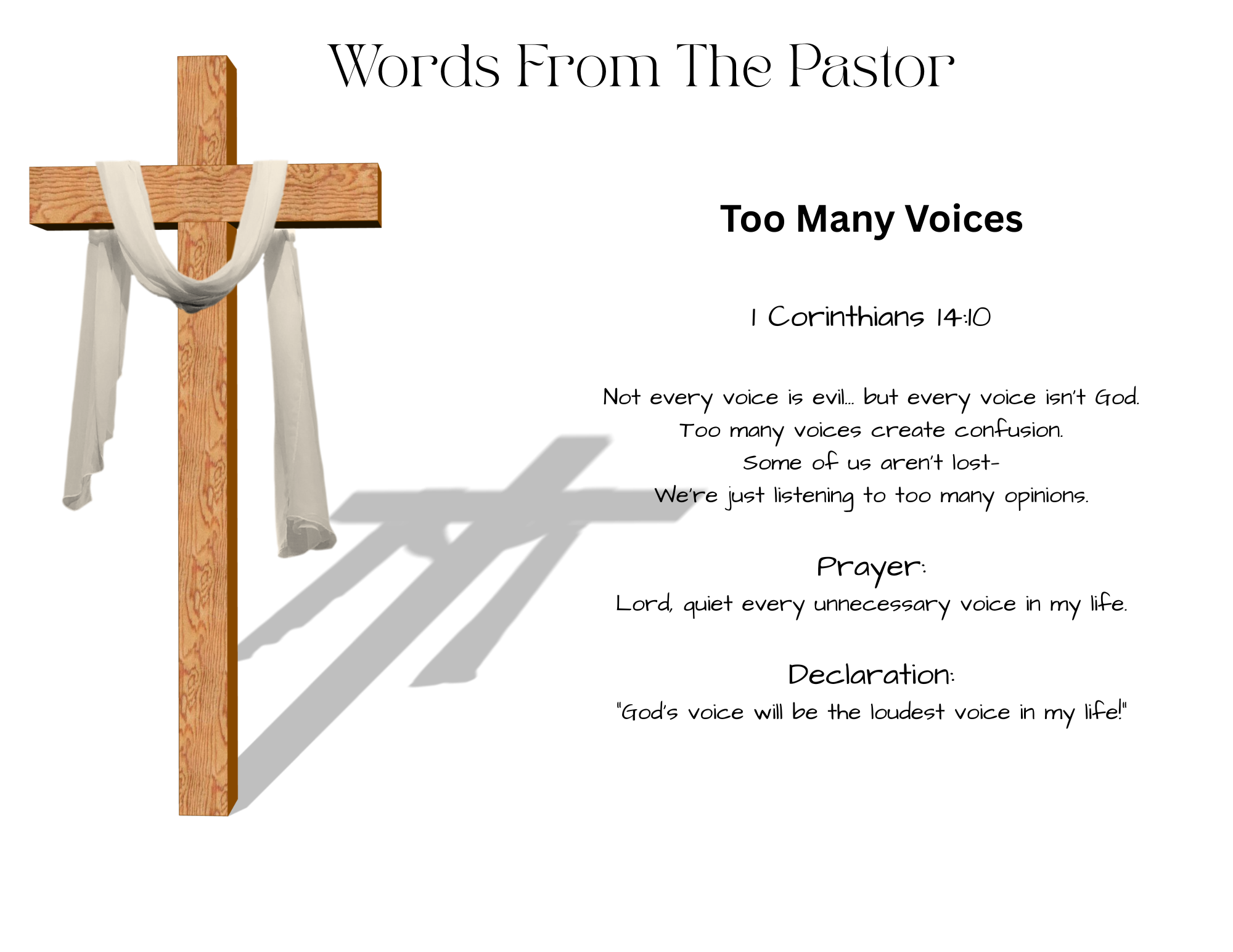 Words From The Pastor

Too Many Voices

1 Corinthians 14:10

Not every voice is evil... but every voice isn't God.
Too many voices create confusion.
Some of us aren't lost-
We're just listening to too many opinions.

Prayer:
Lord, quiet every unnecessary voice in my life.

Declaration:
"God's voice will be the loudest voice in my life!"